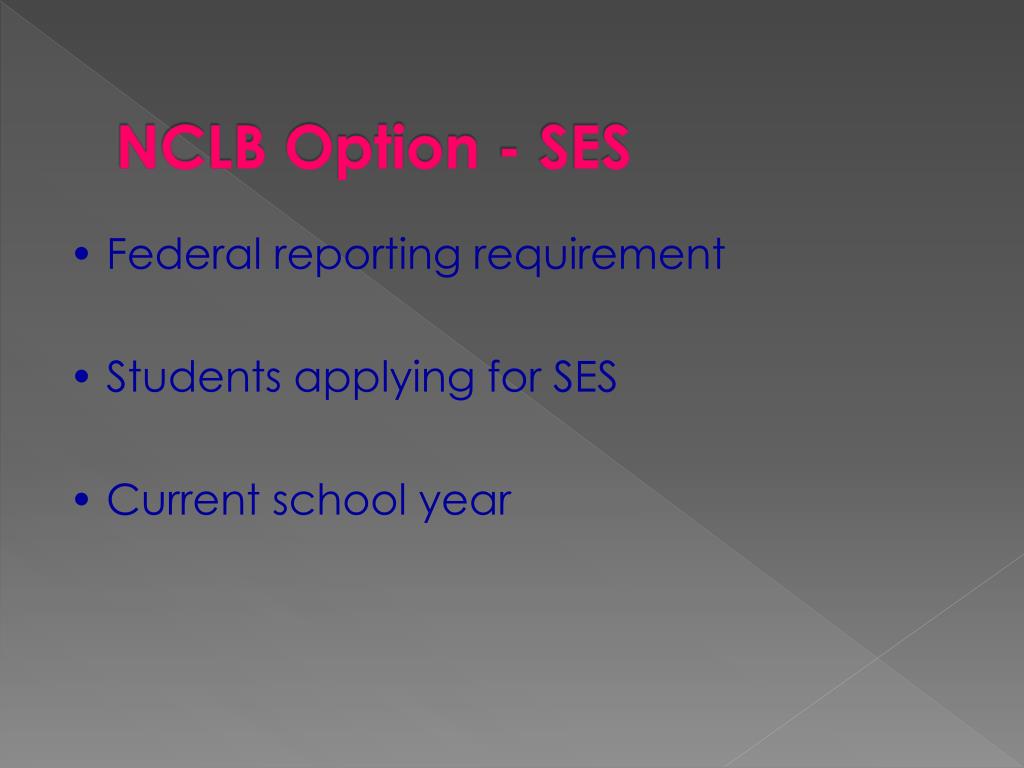 NCLB Option - SES

• Federal reporting requirement

• Students applying for SES

• Current school year